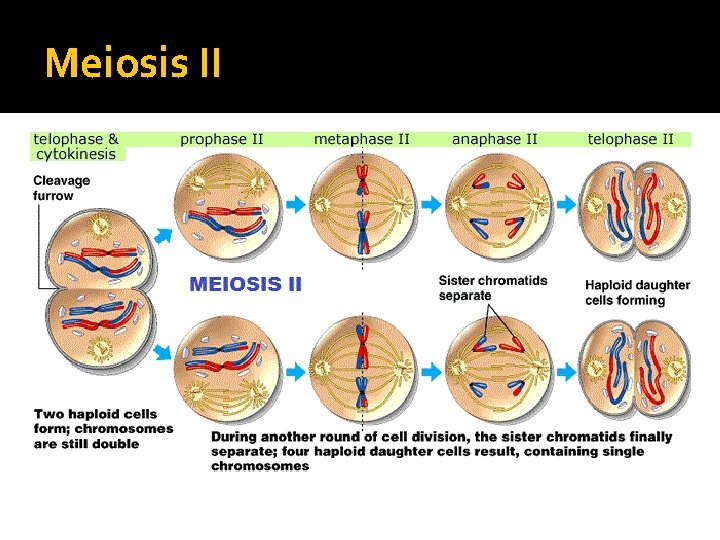 Meiosis II

telophase & cytokinesis

prophase II

metaphase II

anaphase II

telophase II

Cleavage furrow

MEIOSIS II

Sister chromatids separate

Haploid daughter cells forming

Two haploid cells form; chromosomes are still double

During another round of cell division, the sister chromatids finally separate; four haploid daughter cells result, containing single chromosomes